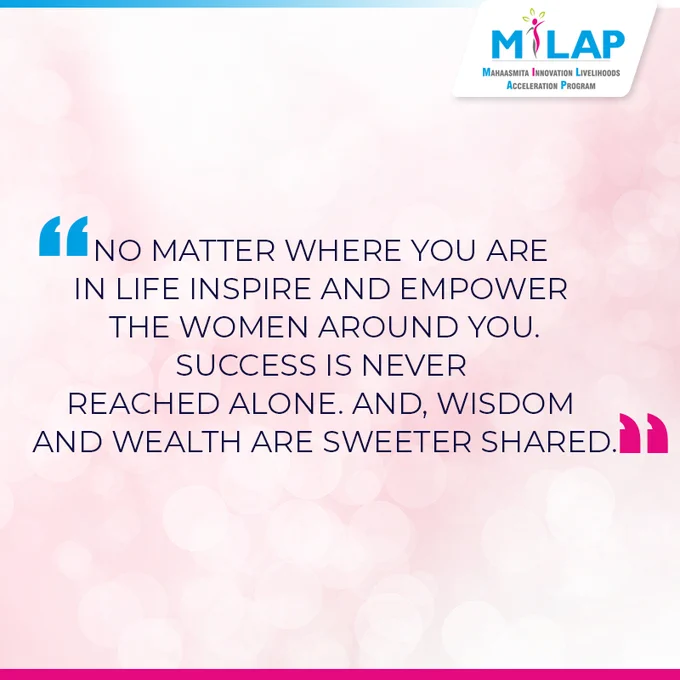 MILAP
MAHAASMITA INNOVATION LIVELIHOODS ACCELERATION PROGRAM

“NO MATTER WHERE YOU ARE IN LIFE INSPIRE AND EMPOWER THE WOMEN AROUND YOU. SUCCESS IS NEVER REACHED ALONE. AND, WISDOM AND WEALTH ARE SWEETER SHARED.”